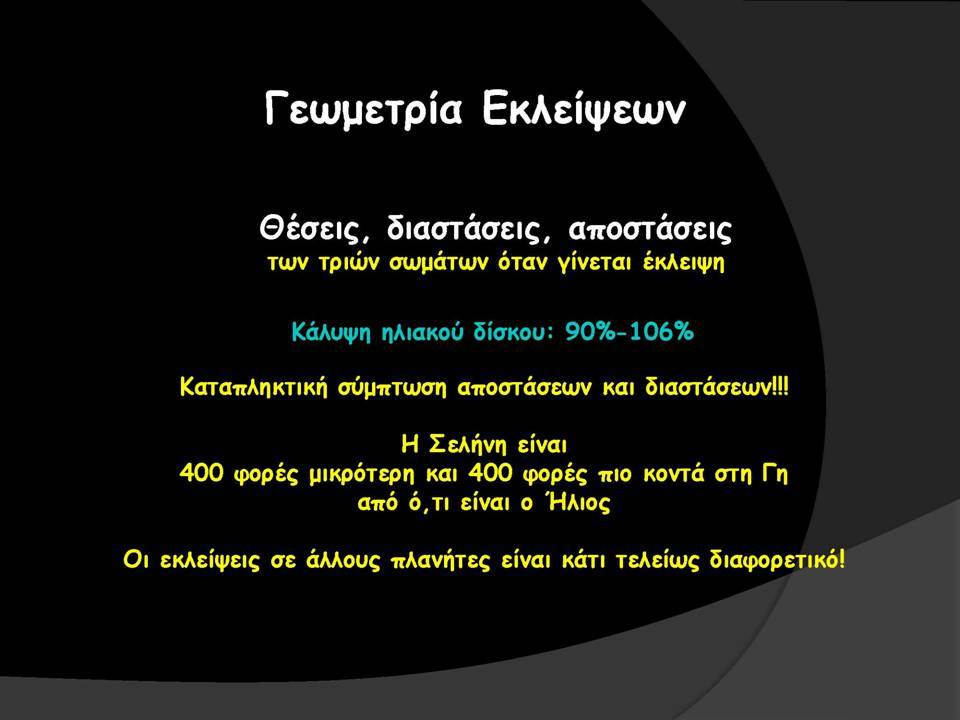 Γεωμετρία Εκλείψεων

Θέσεις, διαστάσεις, αποστάσεις
των τριών σωμάτων όταν γίνεται έκλειψη

Κάλυψη ηλιακού δίσκου: 90%-106%

Καταπληκτική σύμπτωση αποστάσεων και διαστάσεων!!!

Η Σελήνη είναι
400 φορές μικρότερη και 400 φορές πιο κοντά στη Γη
από ό,τι είναι ο Ήλιος

Οι εκλείψεις σε άλλους πλανήτες είναι κάτι τελείως διαφορετικό!